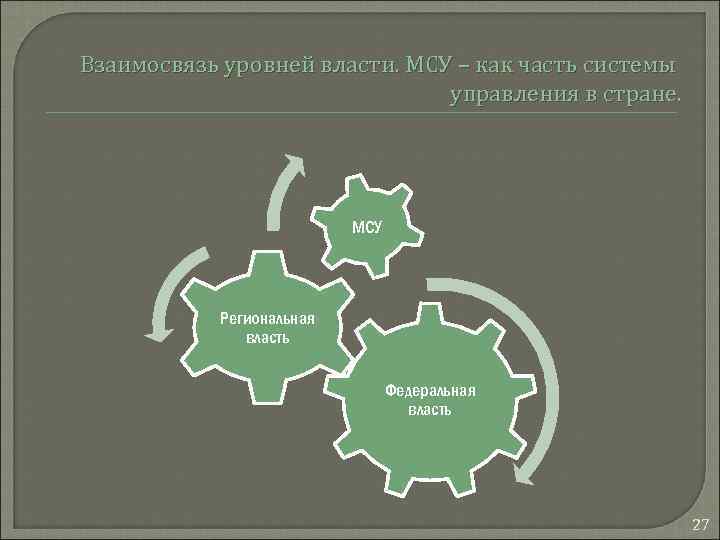 Взаимосвязь уровней власти. МСУ – как часть системы управления в стране.

МСУ

Региональная власть

Федеральная власть

27